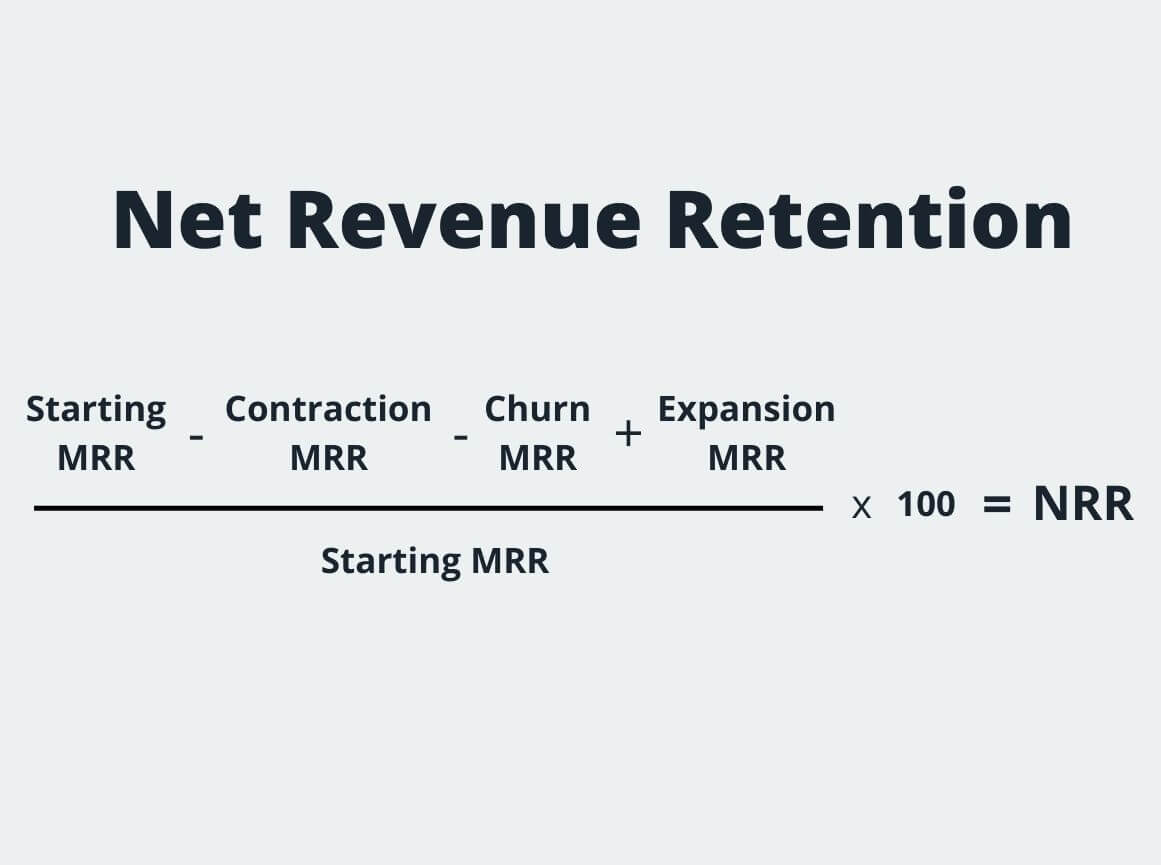 Net Revenue Retention

$\frac{\text{Starting MRR} - \text{Contraction MRR} - \text{Churn MRR} + \text{Expansion MRR}}{\text{Starting MRR}} \times 100 = \text{NRR}$